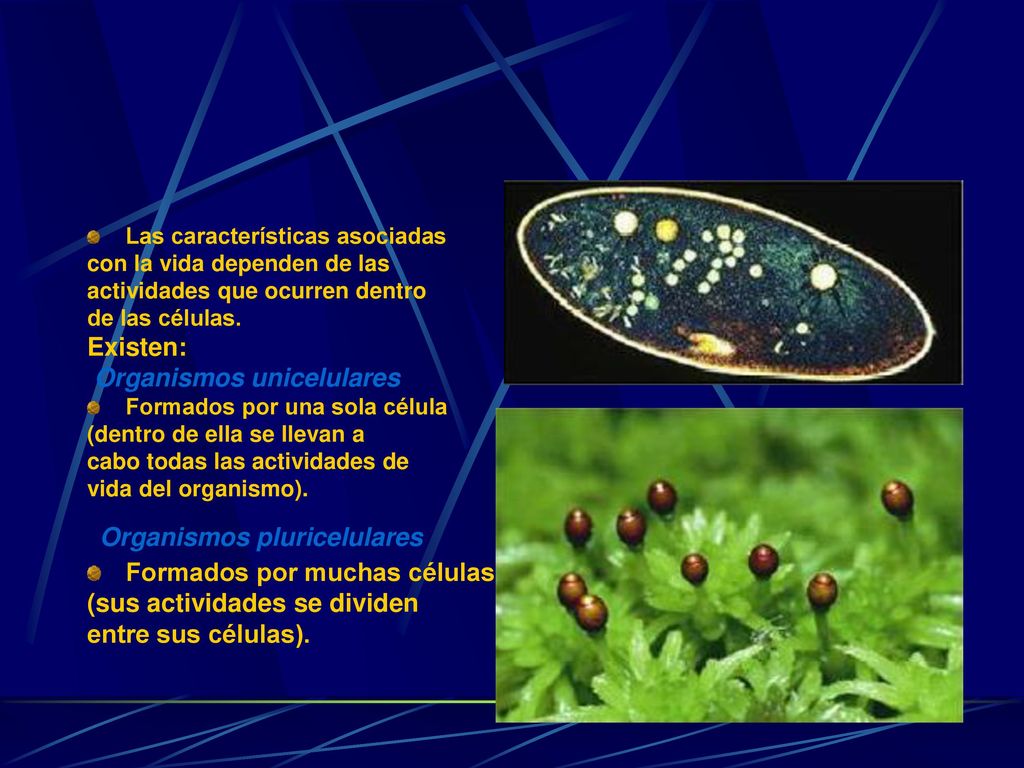 Las características asociadas con la vida dependen de las actividades que ocurren dentro de las células.

Existen:

Organismos unicelulares

Formados por una sola célula (dentro de ella se llevan a cabo todas las actividades de vida del organismo).

Organismos pluricelulares

Formados por muchas células (sus actividades se dividen entre sus células).